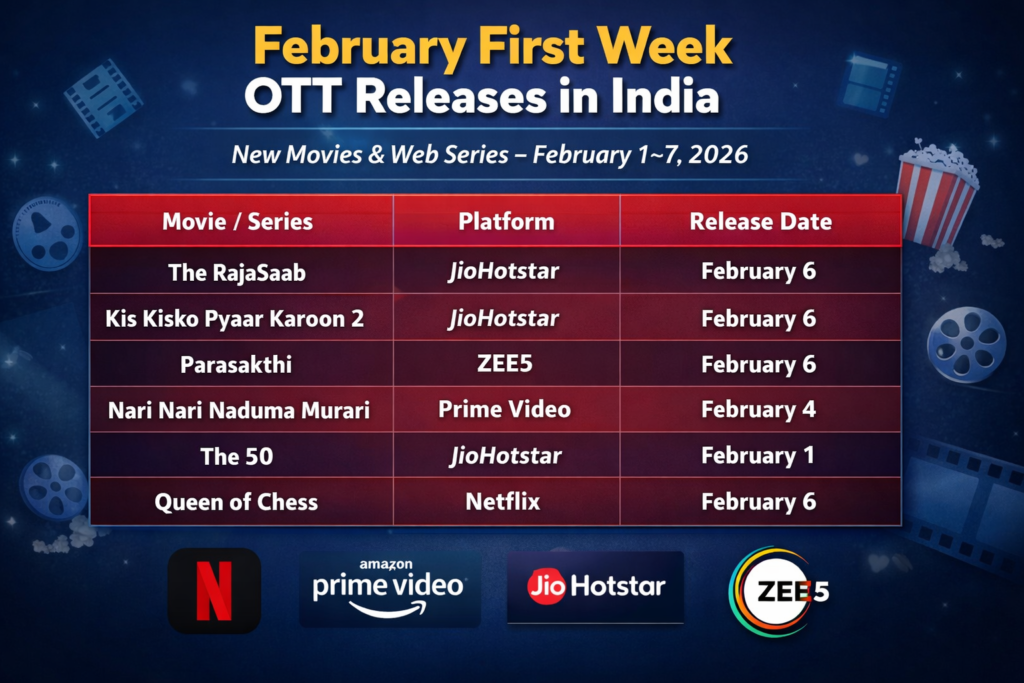 February First Week
OTT Releases in India

New Movies & Web Series – February 1~7, 2026

| Movie / Series | Platform | Release Date |
|---|---|---|
| The RajaSaab | JioHotstar | February 6 |
| Kis Kisko Pyaar Karoon 2 | JioHotstar | February 6 |
| Parasakthi | ZEE5 | February 6 |
| Nari Nari Naduma Murari | Prime Video | February 4 |
| The 50 | JioHotstar | February 1 |
| Queen of Chess | Netflix | February 6 |

N

amazon prime video

Jio Hotstar

ZEE5